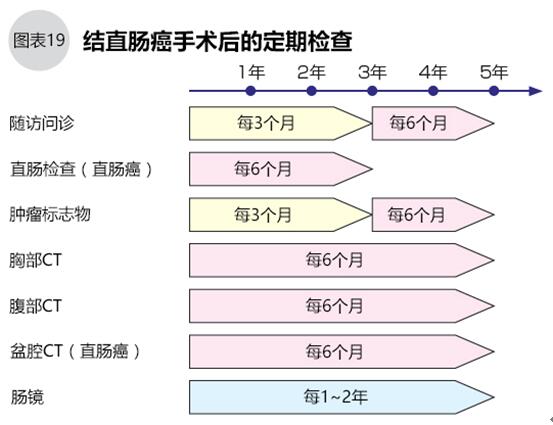 图表19 结直肠癌手术后的定期检查

1年 2年 3年 4年 5年

随访问诊 每3个月 每6个月

直肠检查（直肠癌） 每6个月

肿瘤标志物 每3个月 每6个月

胸部CT 每6个月

腹部CT 每6个月

盆腔CT（直肠癌） 每6个月

肠镜 每1~2年